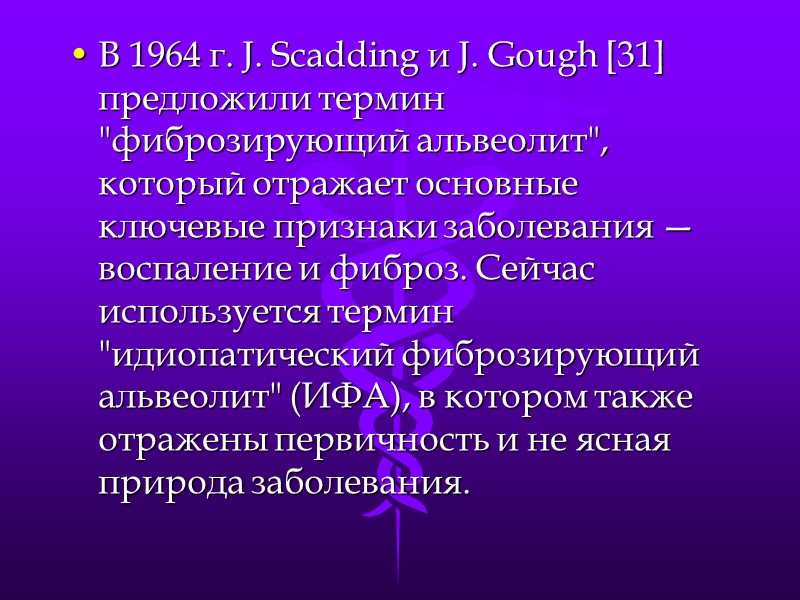 • В 1964 г. J. Scadding и J. Gough [31] предложили термин "фиброзирующий альвеолит", который отражает основные ключевые признаки заболевания — воспаление и фиброз. Сейчас используется термин "идиопатический фиброзирующий альвеолит" (ИФА), в котором также отражены первичность и не ясная природа заболевания.